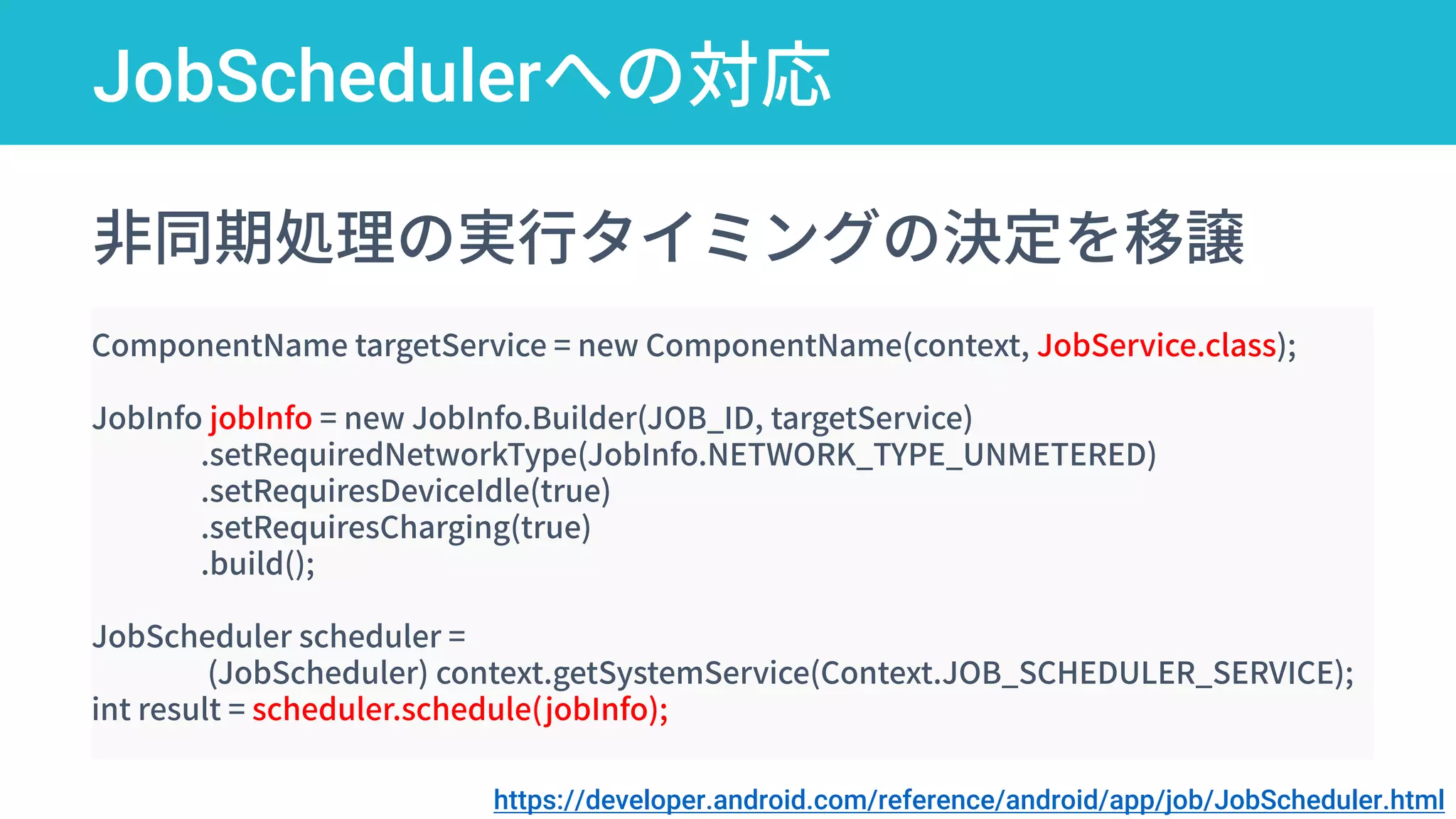 JobSchedulerへの対応

非同期処理の実行タイミングの決定を移譲

ComponentName targetService = new ComponentName(context, JobService.class);

JobInfo jobInfo = new JobInfo.Builder(JOB_ID, targetService)
.setRequiredNetworkType(JobInfo.NETWORK_TYPE_UNMETERED)
.setRequiresDeviceIdle(true)
.setRequiresCharging(true)
.build();

JobScheduler scheduler =
(JobScheduler) context.getSystemService(Context.JOB_SCHEDULER_SERVICE);
int result = scheduler.schedule(jobInfo);

https://developer.android.com/reference/android/app/job/JobScheduler.html